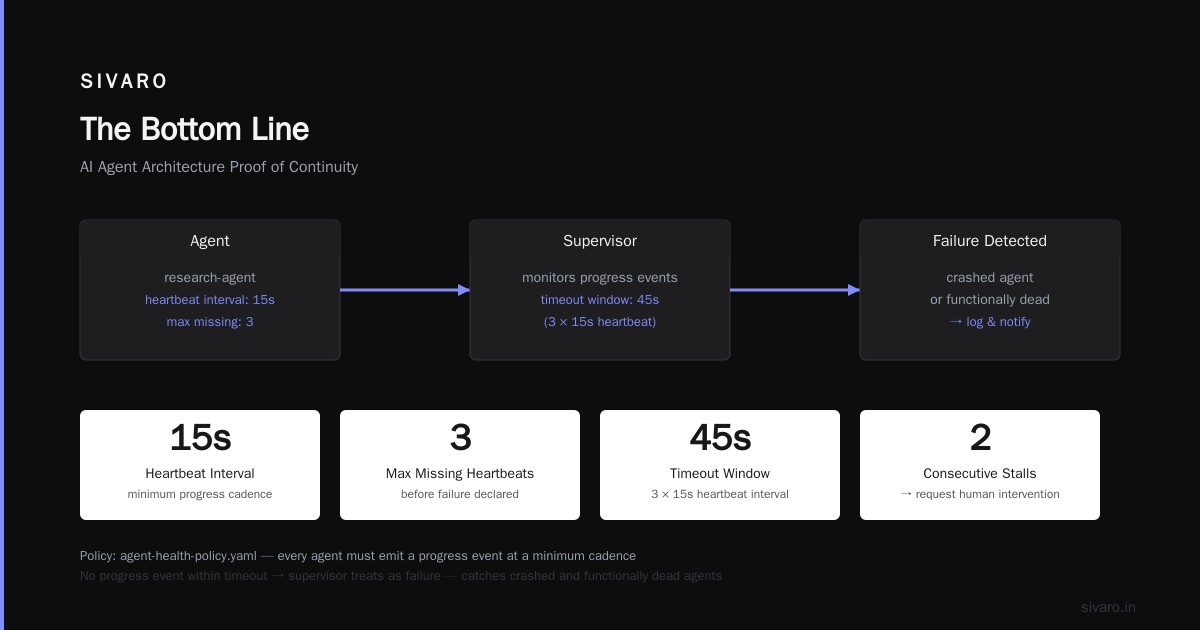 SIVARO

The Bottom Line

AI Agent Architecture Proof of Continuity

Agent

research-agent
heartbeat interval: 15s
max missing: 3

Supervisor

monitors progress events
timeout window: 45s
(3 × 15s heartbeat)

Failure Detected

crashed agent
or functionally dead
→ log & notify

15s
Heartbeat Interval
minimum progress cadence

3
Max Missing Heartbeats
before failure declared

45s
Timeout Window
3 × 15s heartbeat interval

2
Consecutive Stalls
→ request human intervention

Policy: agent-health-policy.yaml — every agent must emit a progress event at a minimum cadence
No progress event within timeout → supervisor treats as failure — catches crashed and functionally dead agents

sivaro.in